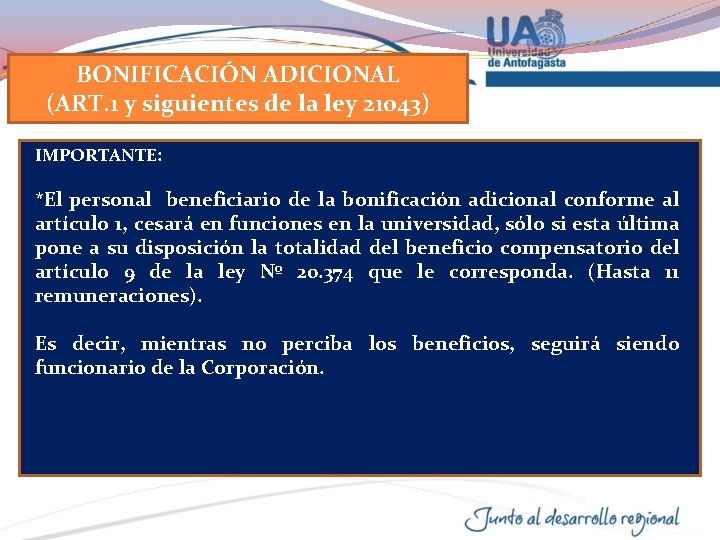 UA
Universidad de Antofagasta

BONIFICACIÓN ADICIONAL
(ART.1 y siguientes de la ley 21043)

IMPORTANTE:

*El personal beneficiario de la bonificación adicional conforme al artículo 1, cesará en funciones en la universidad, sólo si esta última pone a su disposición la totalidad del beneficio compensatorio del artículo 9 de la ley Nº 20.374 que le corresponda. (Hasta 11 remuneraciones).

Es decir, mientras no perciba los beneficios, seguirá siendo funcionario de la Corporación.

Junto al desarrollo regional